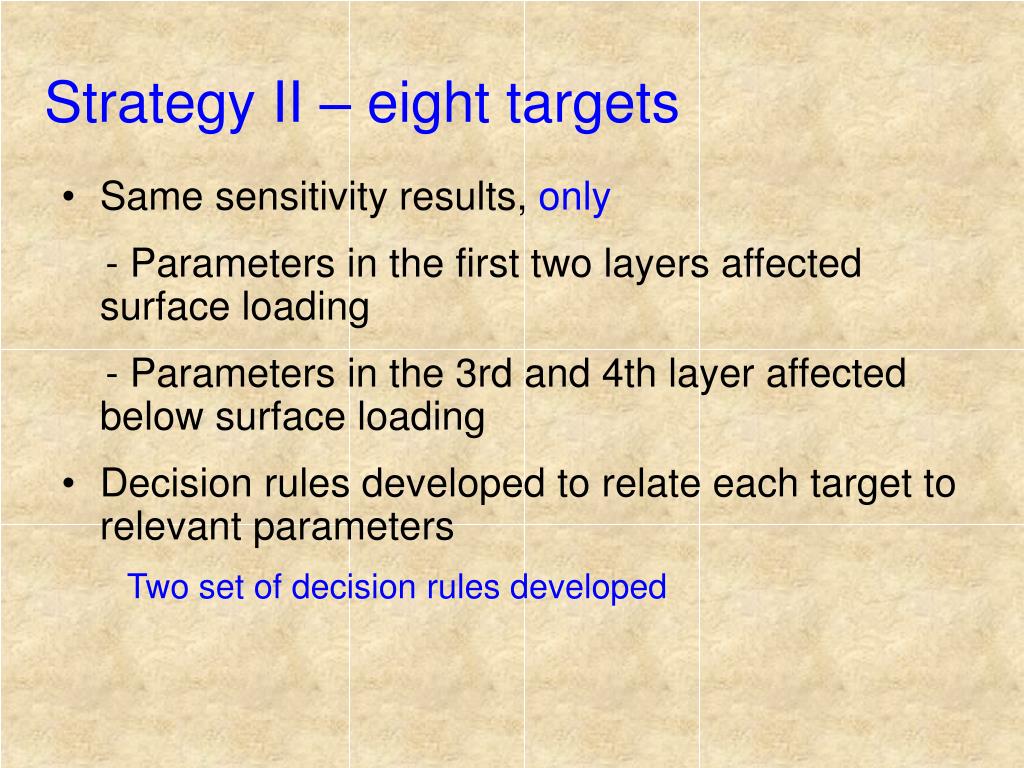 Strategy II – eight targets

• Same sensitivity results, only

- Parameters in the first two layers affected surface loading

- Parameters in the 3rd and 4th layer affected below surface loading

• Decision rules developed to relate each target to relevant parameters

Two set of decision rules developed